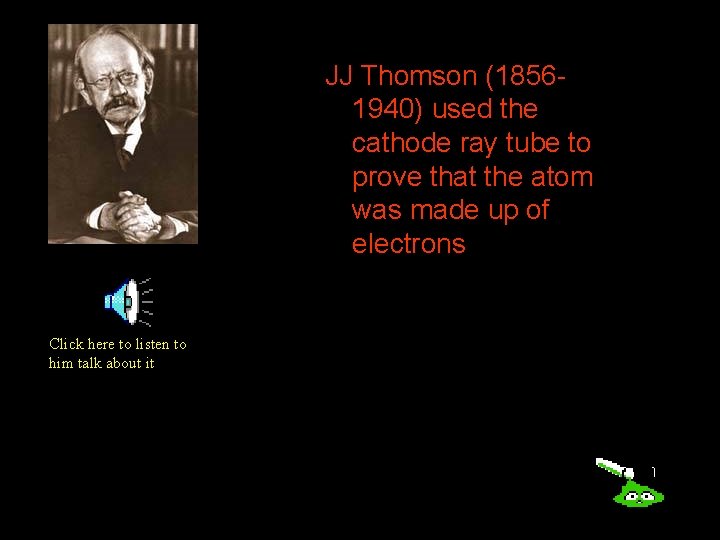 JJ Thomson (1856-1940) used the cathode ray tube to prove that the atom was made up of electrons

Click here to listen to him talk about it